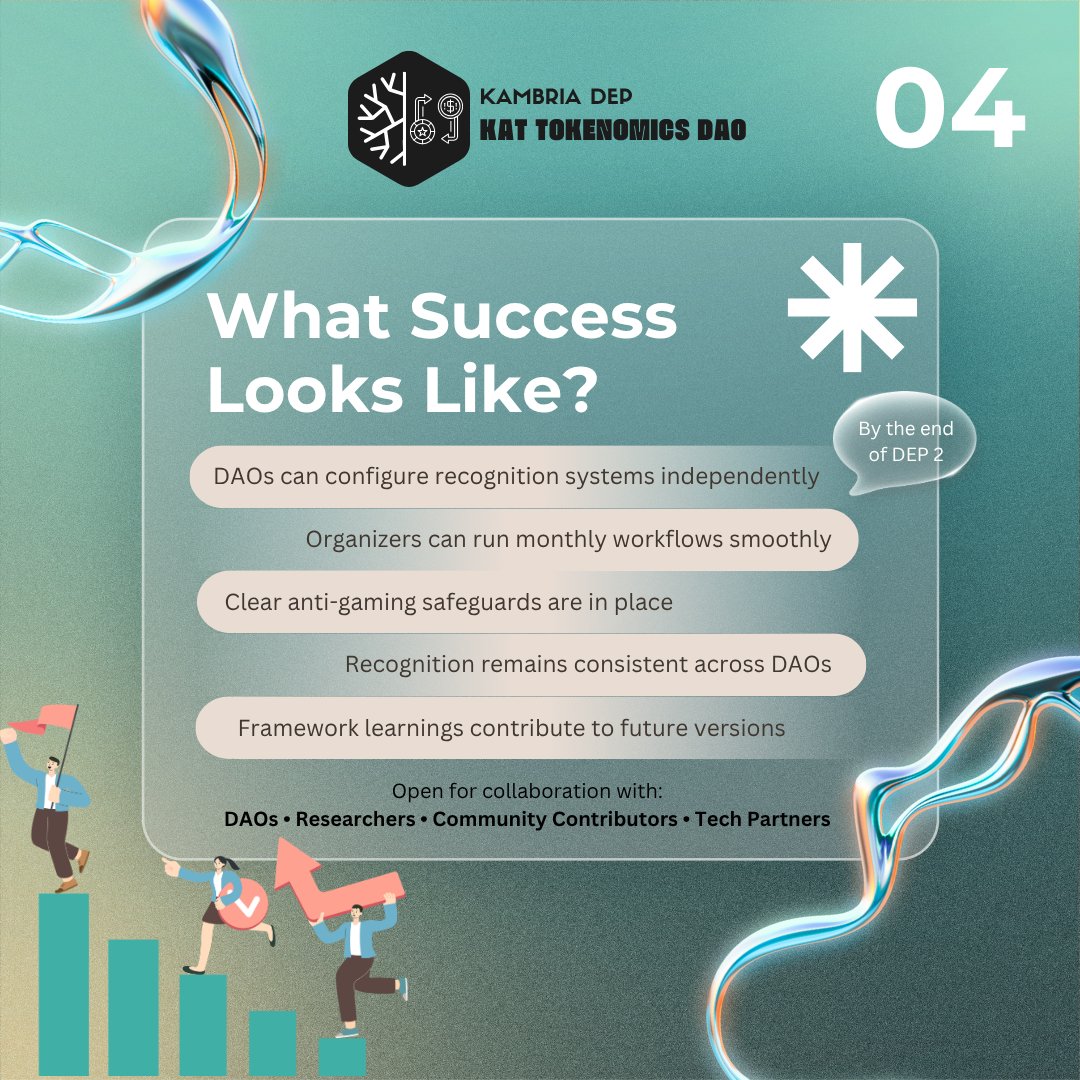 KAMBRIA DEP
KAT TOKENOMICS DAO

04

What Success Looks Like?

By the end of DEP 2

DAOs can configure recognition systems independently

Organizers can run monthly workflows smoothly

Clear anti-gaming safeguards are in place

Recognition remains consistent across DAOs

Framework learnings contribute to future versions

Open for collaboration with:
DAOs • Researchers • Community Contributors • Tech Partners